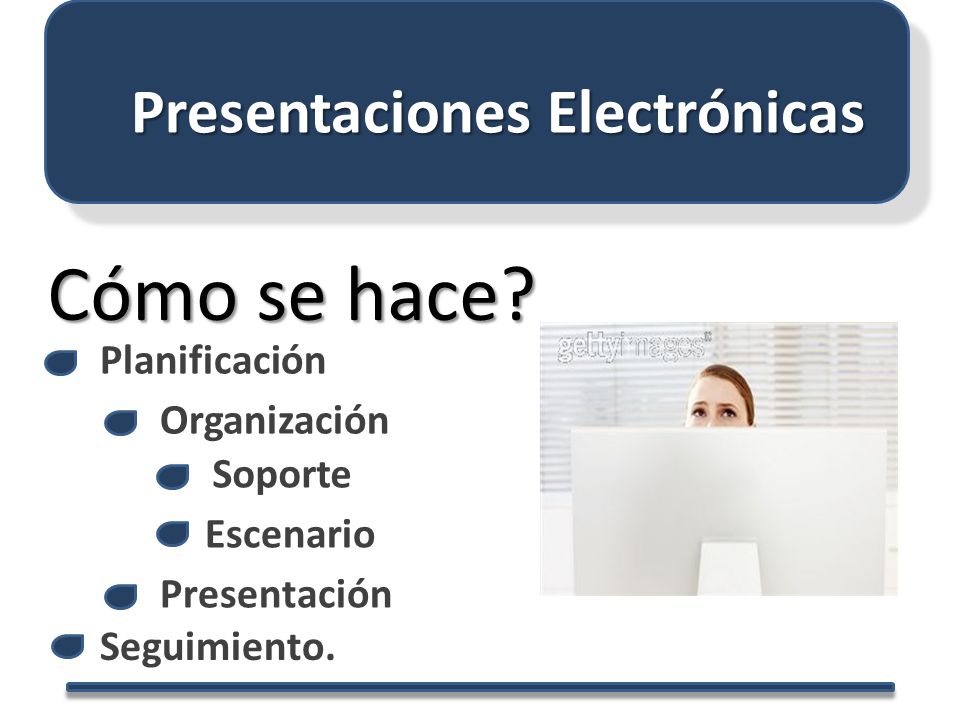 Presentaciones Electrónicas

Cómo se hace?

Planificación

Organización

Soporte

Escenario

Presentación

Seguimiento.

gettyimages